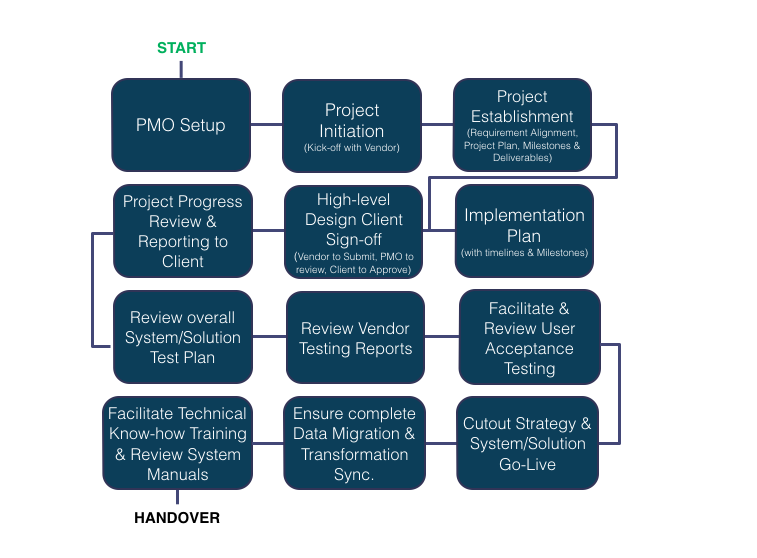 START

PMO Setup

Project Initiation
(Kick-off with Vendor)

Project Establishment
(Requirement Alignment, Project Plan, Milestones & Deliverables)

Implementation Plan
(with timelines & Milestones)

High-level Design Client Sign-off
(Vendor to Submit, PMO to review, Client to Approve)

Project Progress Review & Reporting to Client

Review overall System/Solution Test Plan

Review Vendor Testing Reports

Facilitate & Review User Acceptance Testing

Cutout Strategy & System/Solution Go-Live

Ensure complete Data Migration & Transformation Sync.

Facilitate Technical Know-how Training & Review System Manuals

HANDOVER